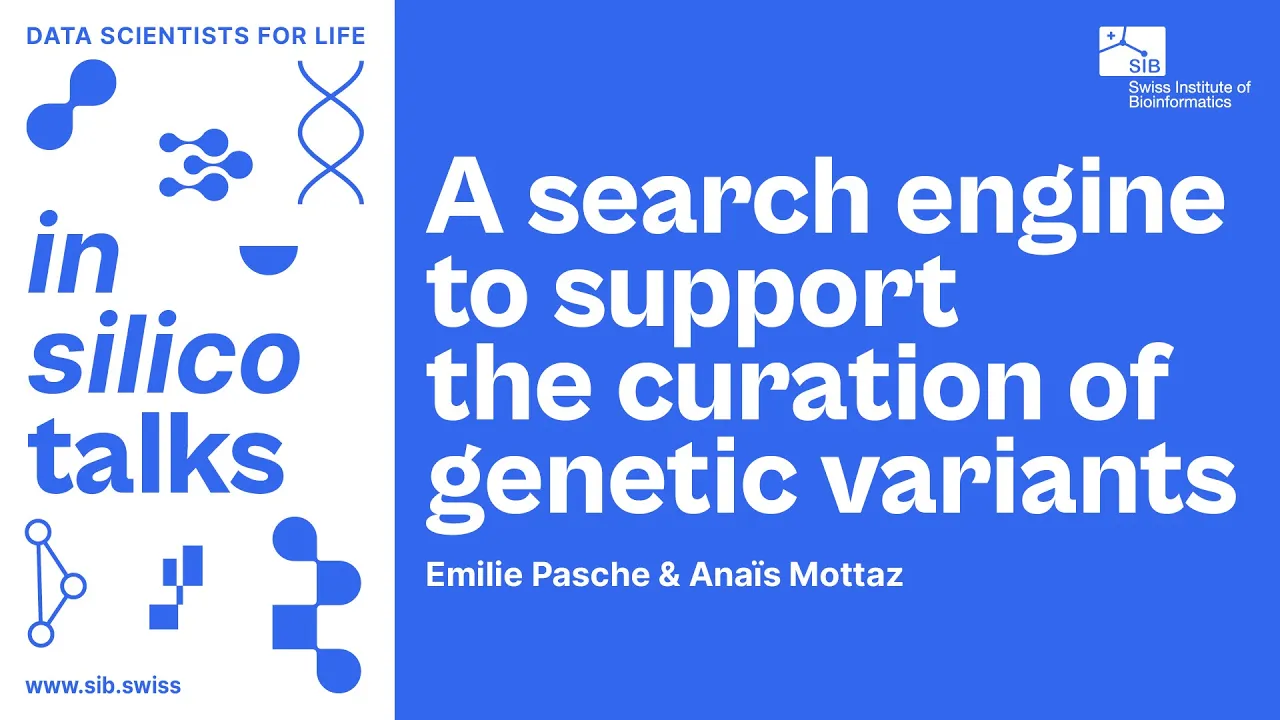 DATA SCIENTISTS FOR LIFE

in silico talks

www.sib.swiss

SIB Swiss Institute of Bioinformatics

A search engine to support the curation of genetic variants

Emilie Pasche & Anaïs Mottaz